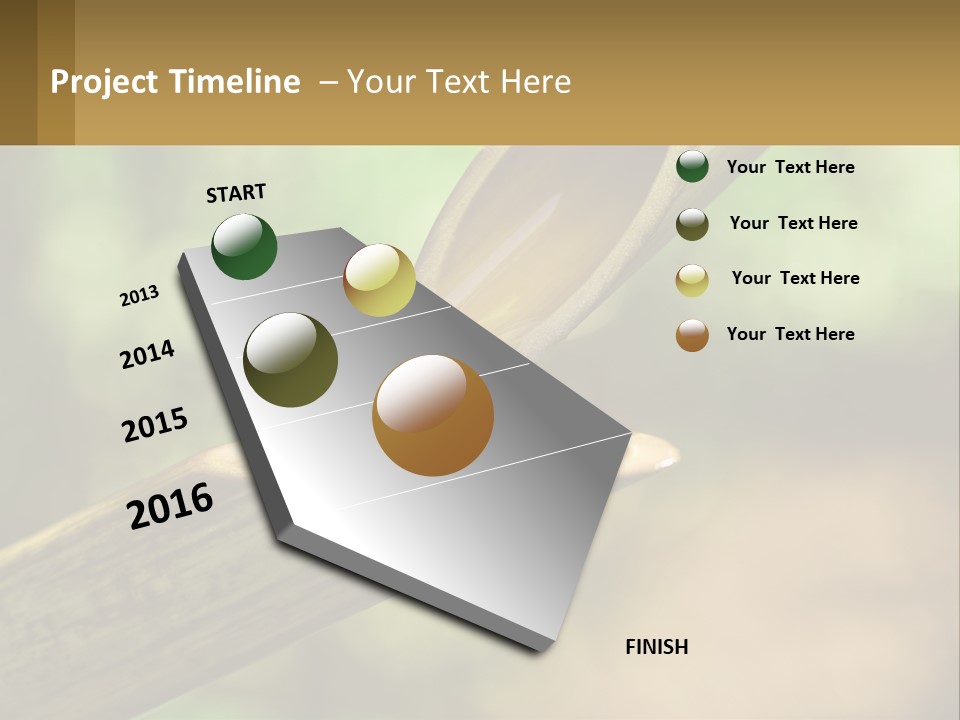 Project Timeline – Your Text Here

START

2013

2014

2015

2016

FINISH

Your Text Here

Your Text Here

Your Text Here

Your Text Here